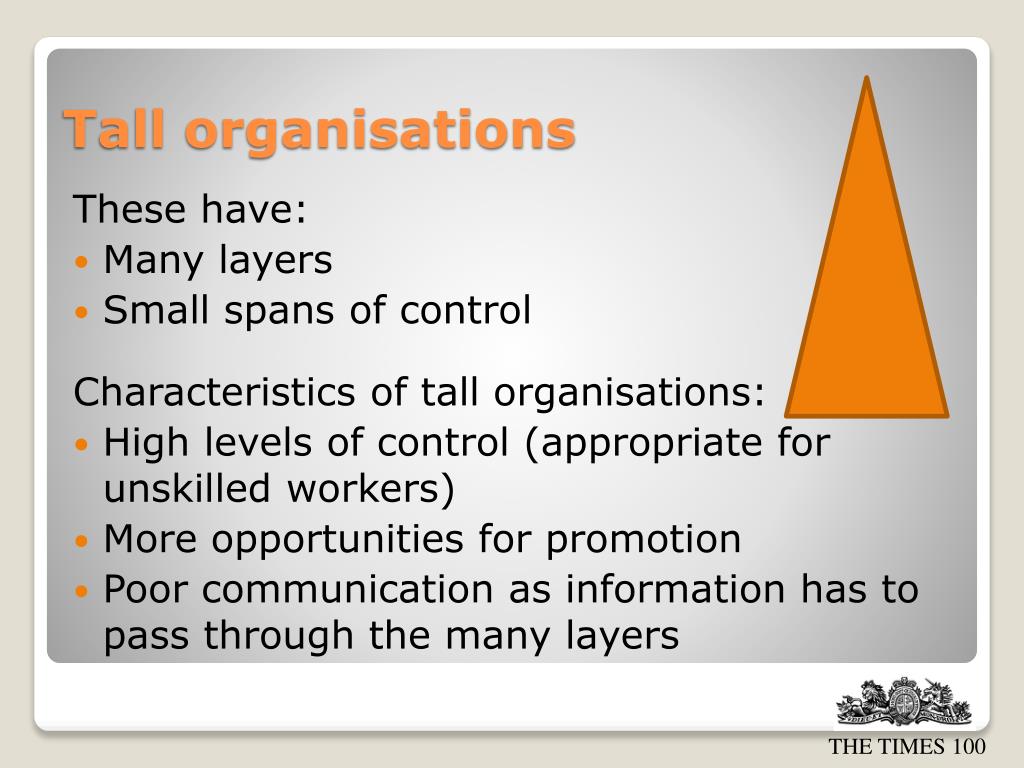 Tall organisations

These have:
• Many layers
• Small spans of control

Characteristics of tall organisations:
• High levels of control (appropriate for unskilled workers)
• More opportunities for promotion
• Poor communication as information has to pass through the many layers

THE TIMES 100